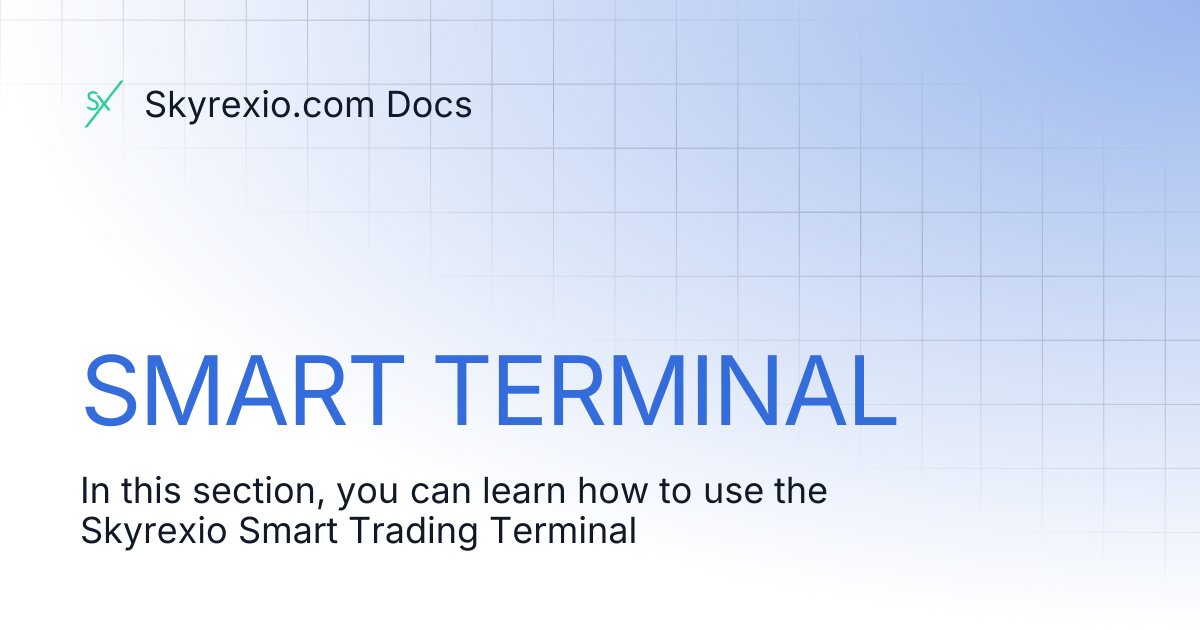 SX Skyrexio.com Docs

SMART TERMINAL

In this section, you can learn how to use the Skyrexio Smart Trading Terminal